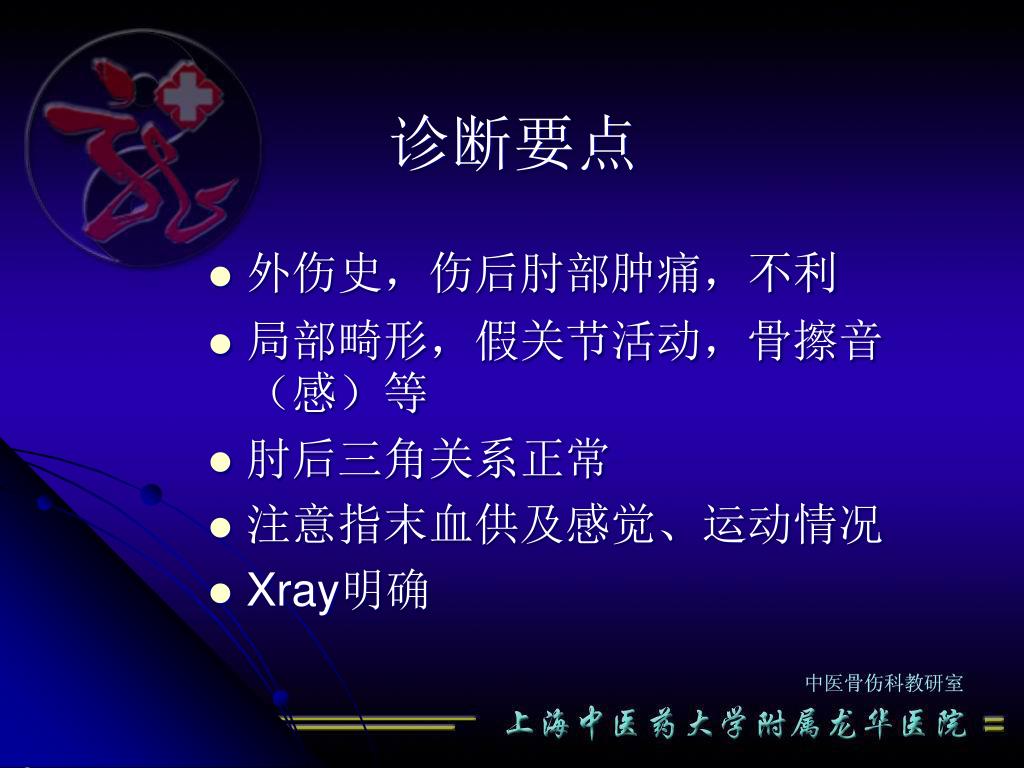 诊断要点

- 外伤史，伤后肘部肿痛，不利
- 局部畸形，假关节活动，骨擦音（感）等
- 肘后三角关系正常
- 注意指末血供及感觉、运动情况
- Xray明确

中医骨伤科教研室

上海中医药大学附属龙华医院